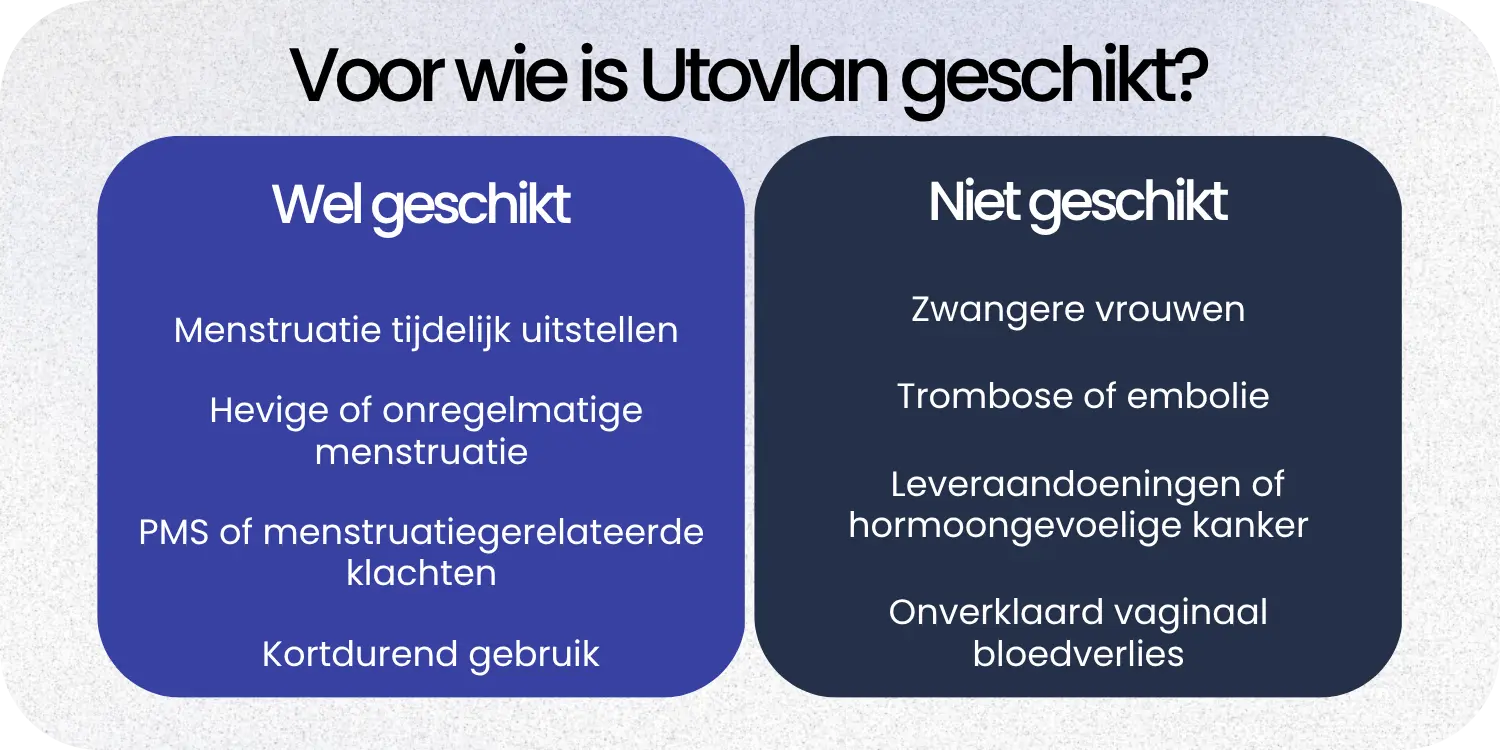 Voor wie is Utovlan geschikt?

Wel geschikt

Menstruatie tijdelijk uitstellen

Hevige of onregelmatige menstruatie

PMS of menstruatiegerelateerde klachten

Kortdurend gebruik

Niet geschikt

Zwangere vrouwen

Trombose of embolie

Leveraandoeningen of hormoongevoelige kanker

Onverklaard vaginaal bloedverlies